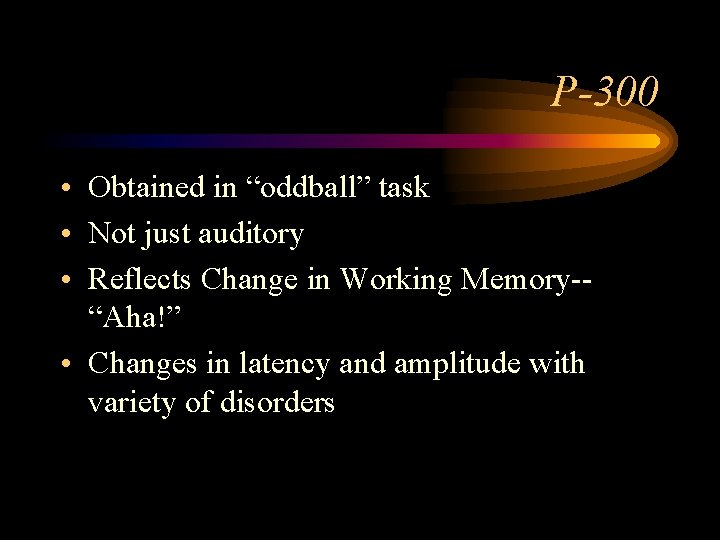 P-300

• Obtained in “oddball” task
• Not just auditory
• Reflects Change in Working Memory-- “Aha!”
• Changes in latency and amplitude with variety of disorders